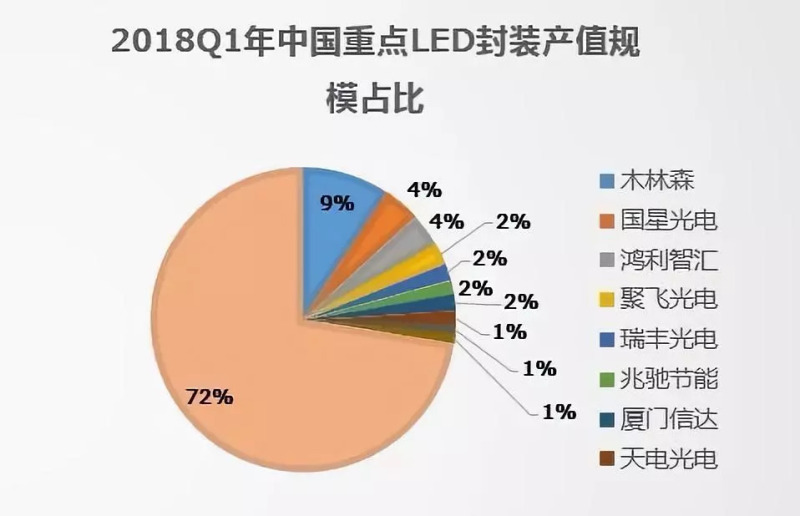 2018Q1年中国重点LED封装产值规模占比

9%
4%
4%
2%
2%
2%
2%
1%
1%
1%
72%

木林森
国星光电
鸿利智汇
聚飞光电
瑞丰光电
兆驰节能
厦门信达
天电光电